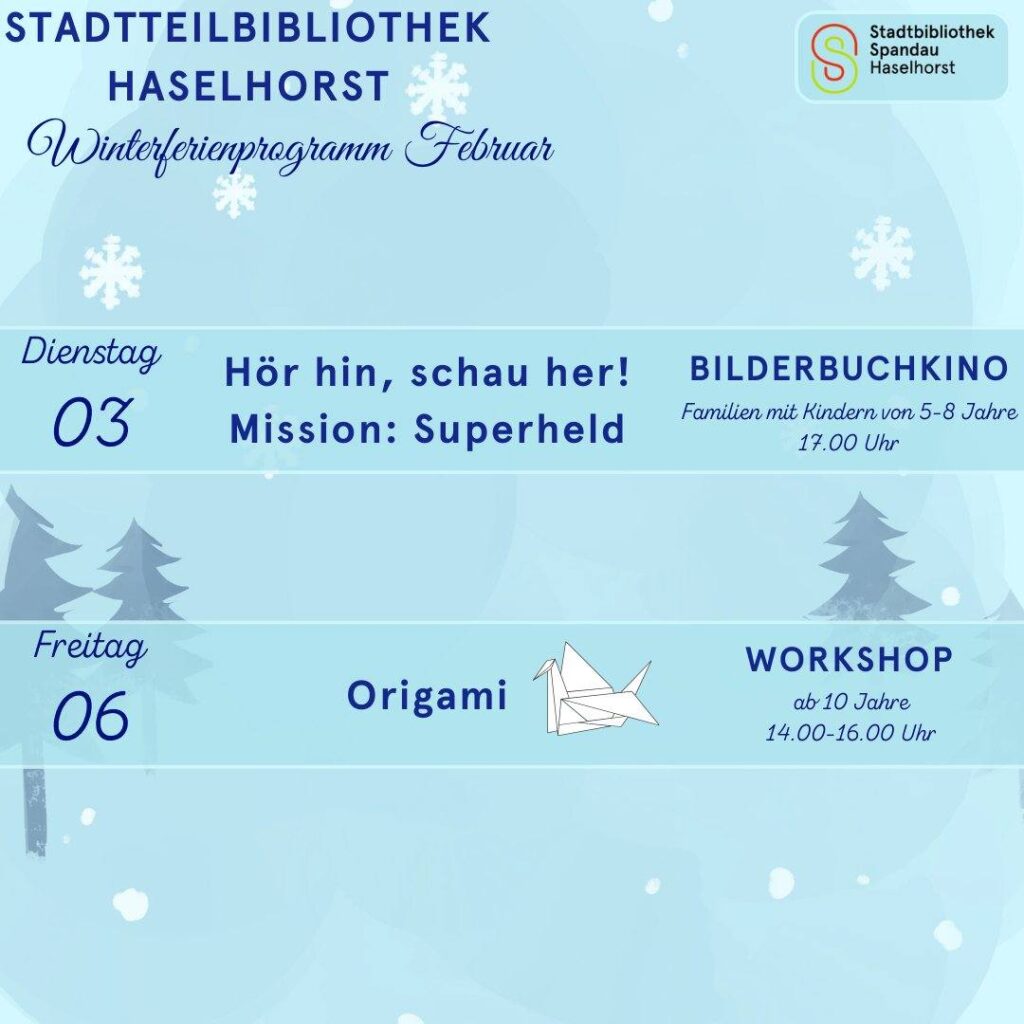 STADTTEILBIBLIOTHEK HASELHORST

Winterferienprogramm Februar

Stadtbibliothek Spandau Haselhorst

Dienstag
03

Hör hin, schau her!
Mission: Superheld

BILDERBUCHKINO
Familien mit Kindern von 5-8 Jahre
17.00 Uhr

Freitag
06

Origami

WORKSHOP
ab 10 Jahre
14.00-16.00 Uhr